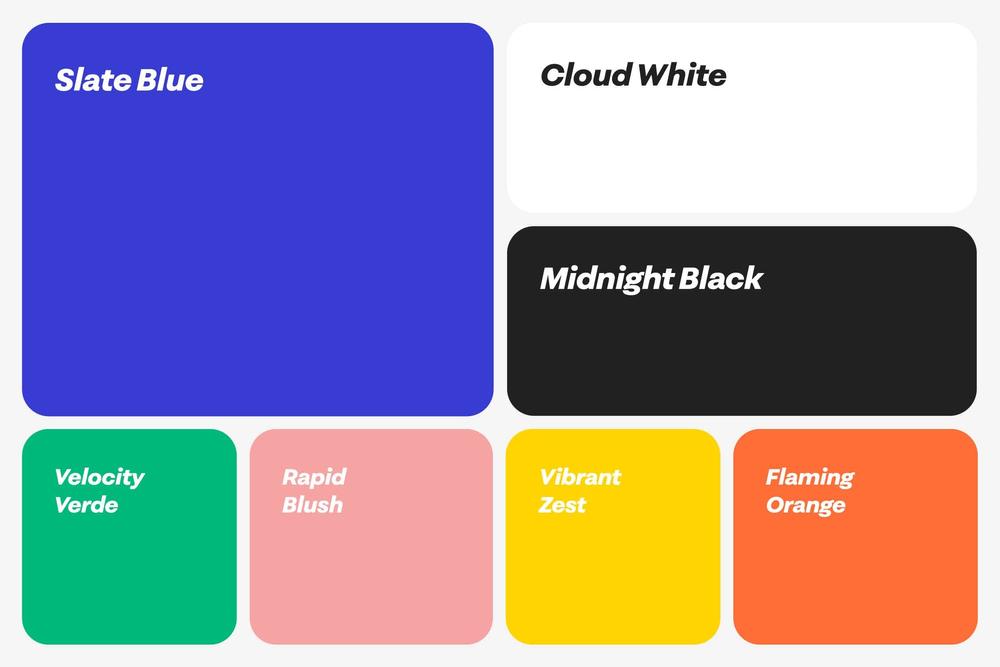 Slate Blue

Cloud White

Midnight Black

Velocity Verde

Rapid Blush

Vibrant Zest

Flaming Orange